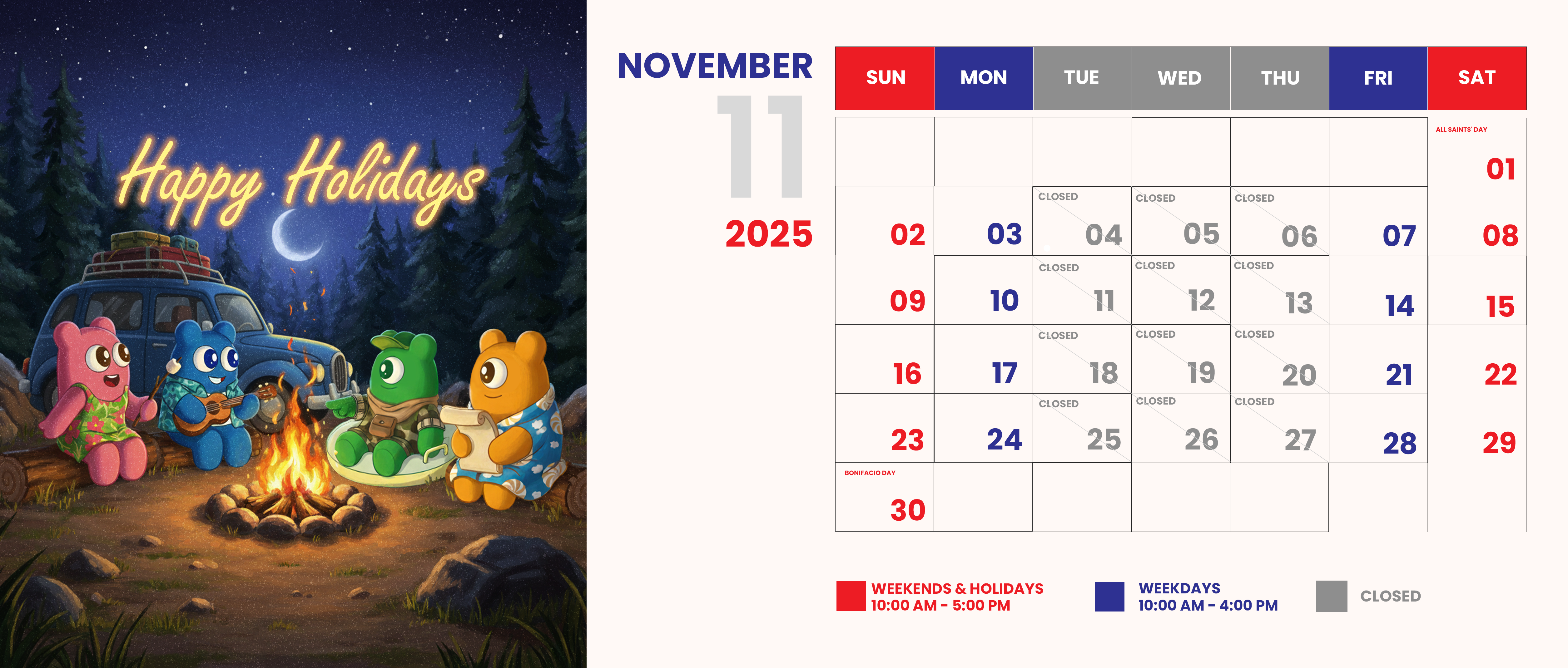 Happy Holidays

NOVEMBER
11
2025

| SUN | MON | TUE | WED | THU | FRI | SAT |
|---|---|---|---|---|---|---|
| | | | | | | ALL SAINTS' DAY 01 |
| 02 | 03 | CLOSED 04 | CLOSED 05 | CLOSED 06 | 07 | 08 |
| 09 | 10 | CLOSED 11 | CLOSED 12 | CLOSED 13 | 14 | 15 |
| 16 | 17 | CLOSED 18 | CLOSED 19 | CLOSED 20 | 21 | 22 |
| 23 | 24 | CLOSED 25 | CLOSED 26 | CLOSED 27 | 28 | 29 |
| BONIFACIO DAY 30 | | | | | | |

WEEKENDS & HOLIDAYS
10:00 AM - 5:00 PM

WEEKDAYS
10:00 AM - 4:00 PM

CLOSED